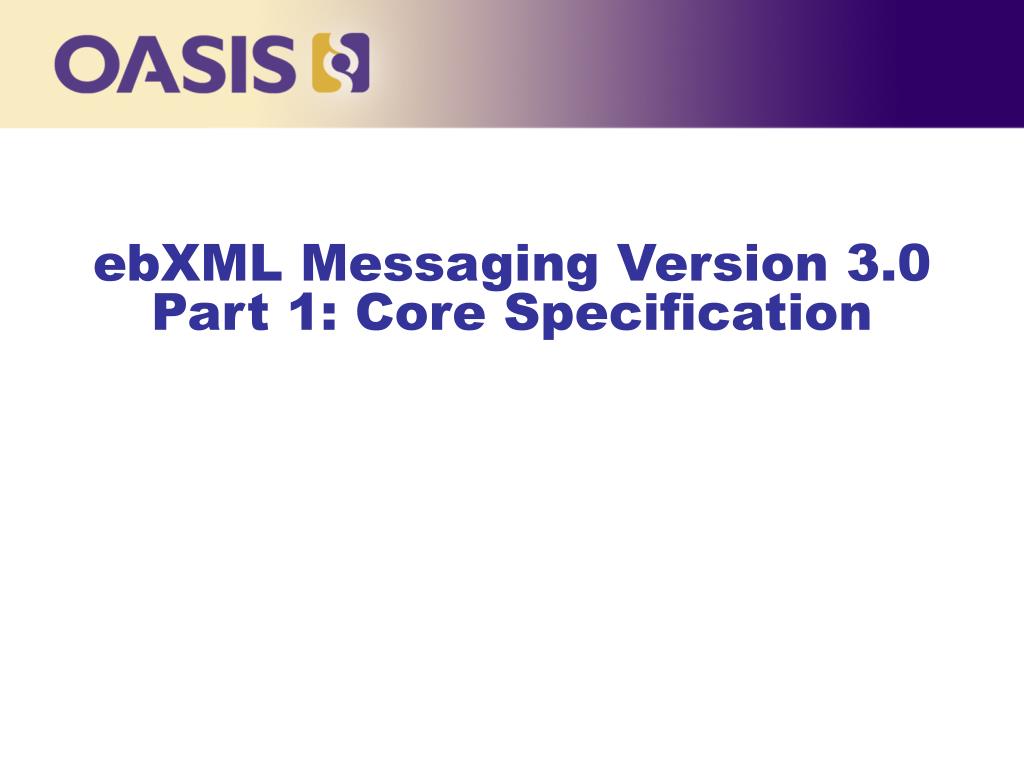 OASIS

ebXML Messaging Version 3.0
Part 1: Core Specification